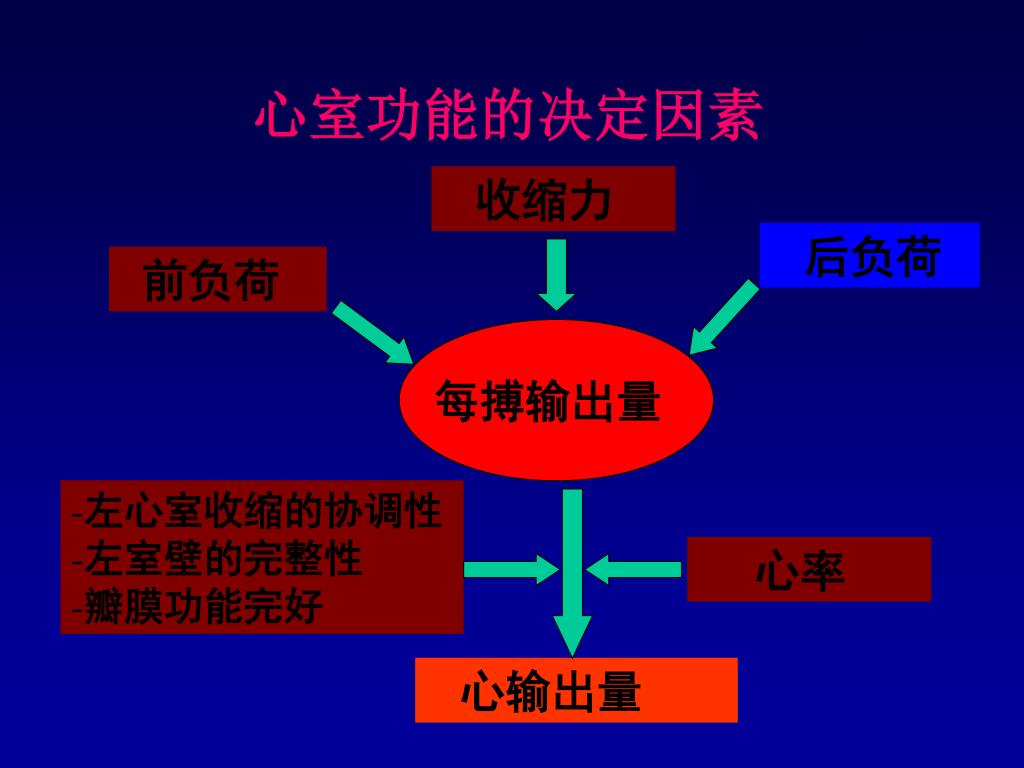 心室功能的决定因素

收缩力

前负荷

后负荷

每搏输出量

-左心室收缩的协调性
-左室壁的完整性
-瓣膜功能完好

心率

心输出量